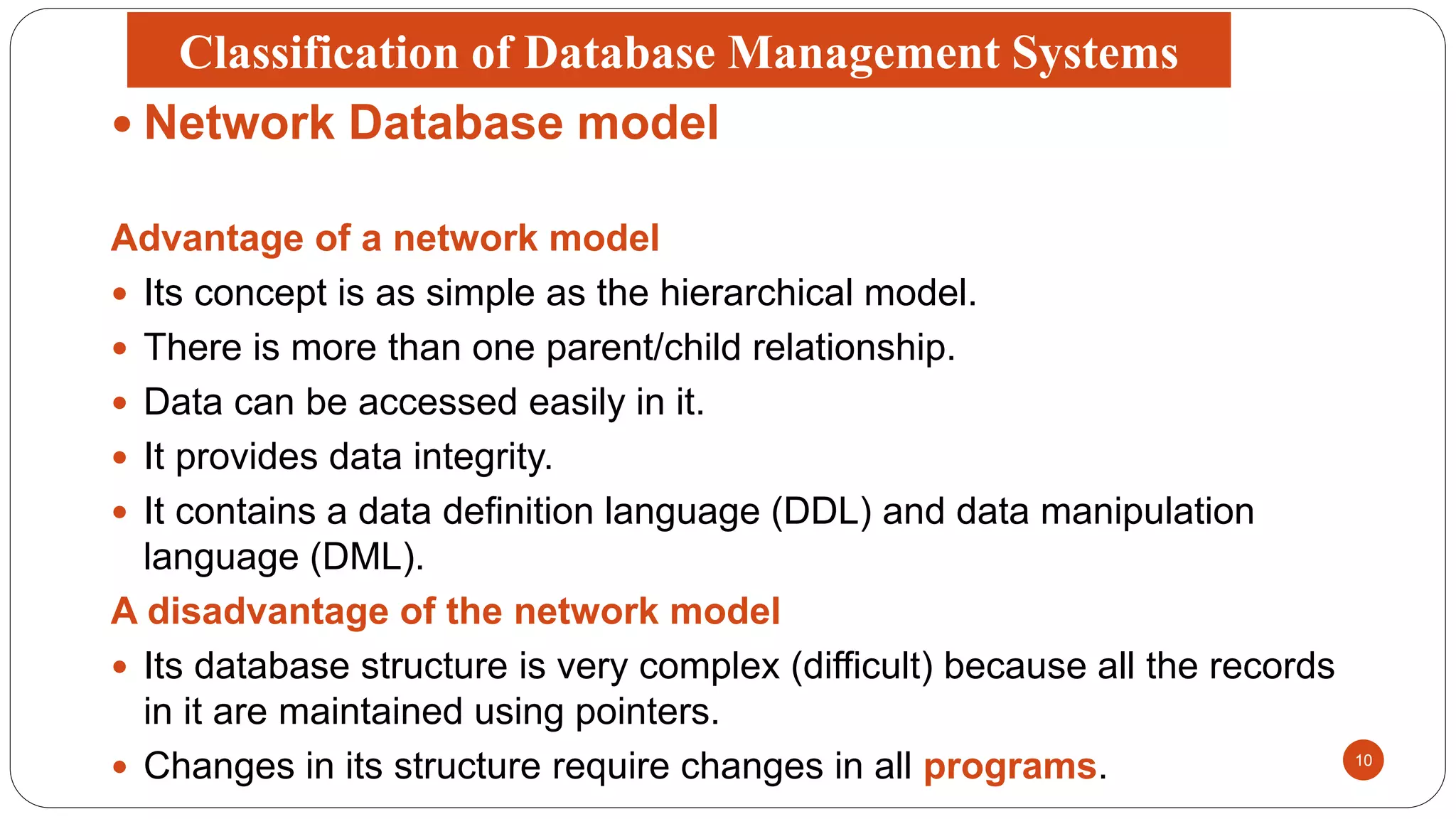 Classification of Database Management Systems

• Network Database model

Advantage of a network model

• Its concept is as simple as the hierarchical model.
• There is more than one parent/child relationship.
• Data can be accessed easily in it.
• It provides data integrity.
• It contains a data definition language (DDL) and data manipulation language (DML).

A disadvantage of the network model

• Its database structure is very complex (difficult) because all the records in it are maintained using pointers.
• Changes in its structure require changes in all programs.

10